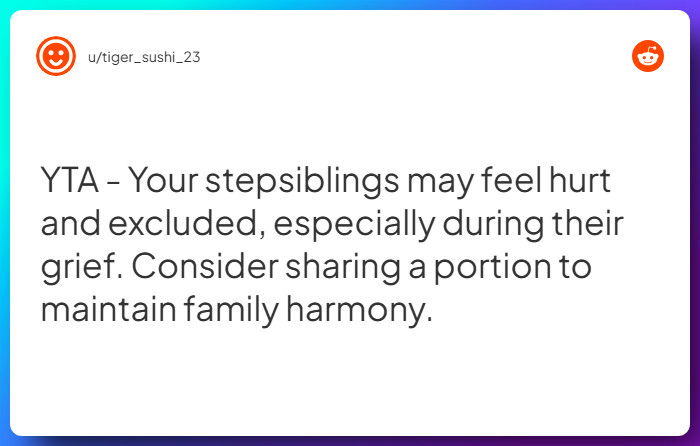 u/tiger_sushi_23

YTA - Your stepsiblings may feel hurt and excluded, especially during their grief. Consider sharing a portion to maintain family harmony.